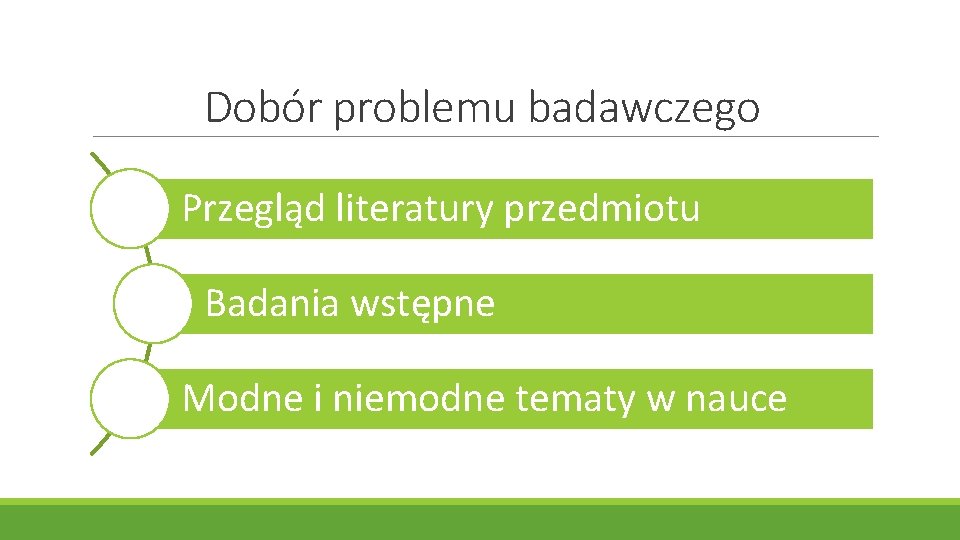 Dobór problemu badawczego

Przegląd literatury przedmiotu

Badania wstępne

Modne i niemodne tematy w nauce